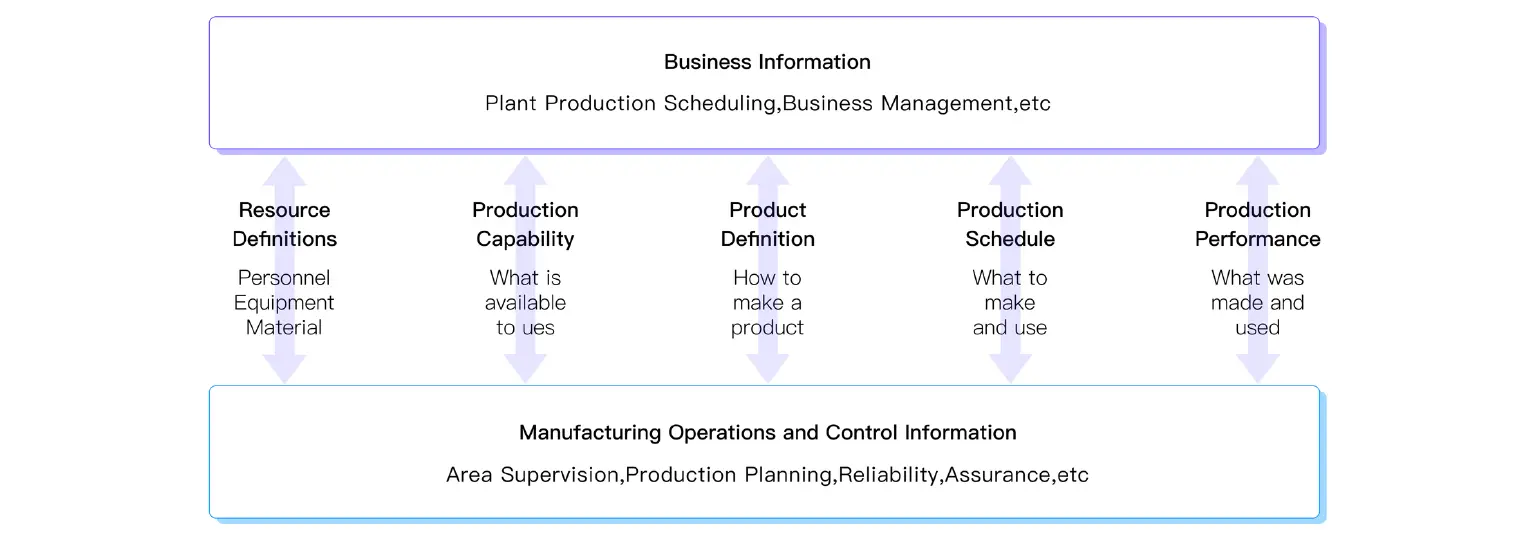 Business Information

Plant Production Scheduling,Business Management,etc

Resource Definitions

Personnel Equipment Material

Production Capability

What is available to ues

Product Definition

How to make a product

Production Schedule

What to make and use

Production Performance

What was made and used

Manufacturing Operations and Control Information

Area Supervision,Production Planning,Reliability,Assurance,etc